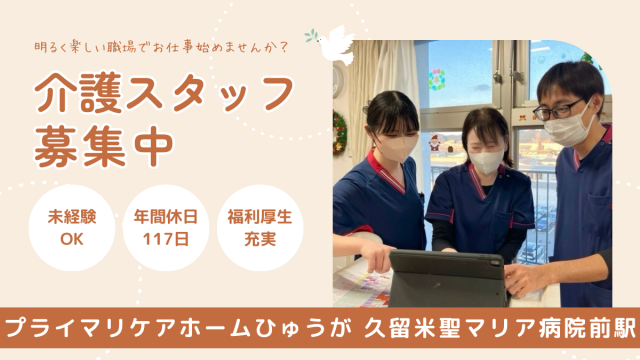 明るく楽しい職場でお仕事始めませんか？

介護スタッフ
募集中

未経験
OK

年間休日
117日

福利厚生
充実

プライマリケアホームひゅうが 久留米聖マリア病院前駅